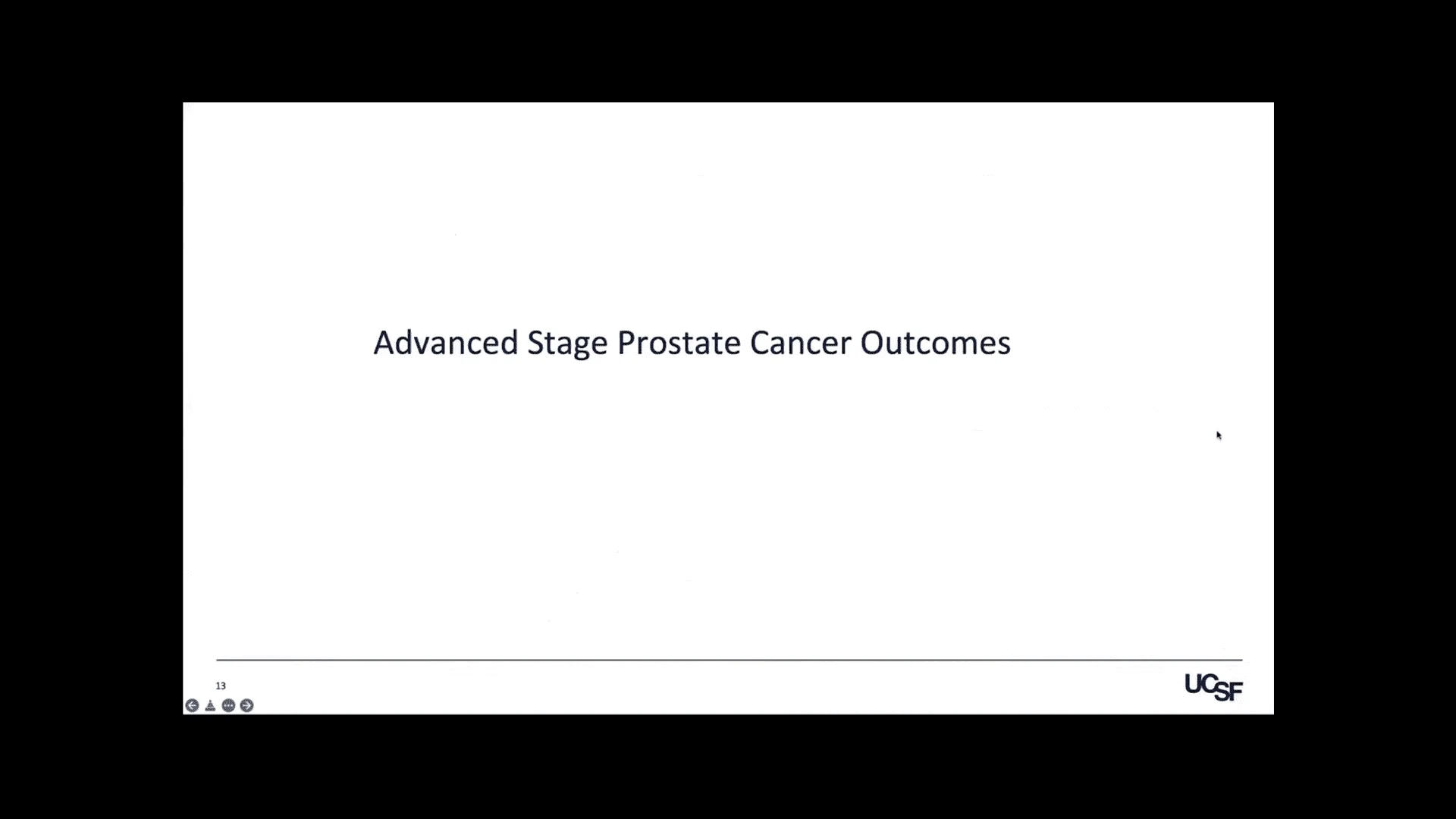 Advanced Stage Prostate Cancer Outcomes

13

UCSF